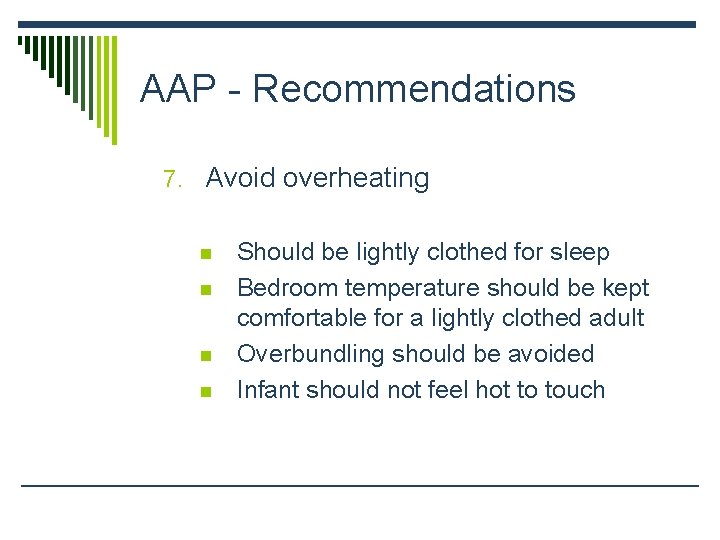 AAP - Recommendations

7. Avoid overheating

- Should be lightly clothed for sleep
- Bedroom temperature should be kept comfortable for a lightly clothed adult
- Overbundling should be avoided
- Infant should not feel hot to touch